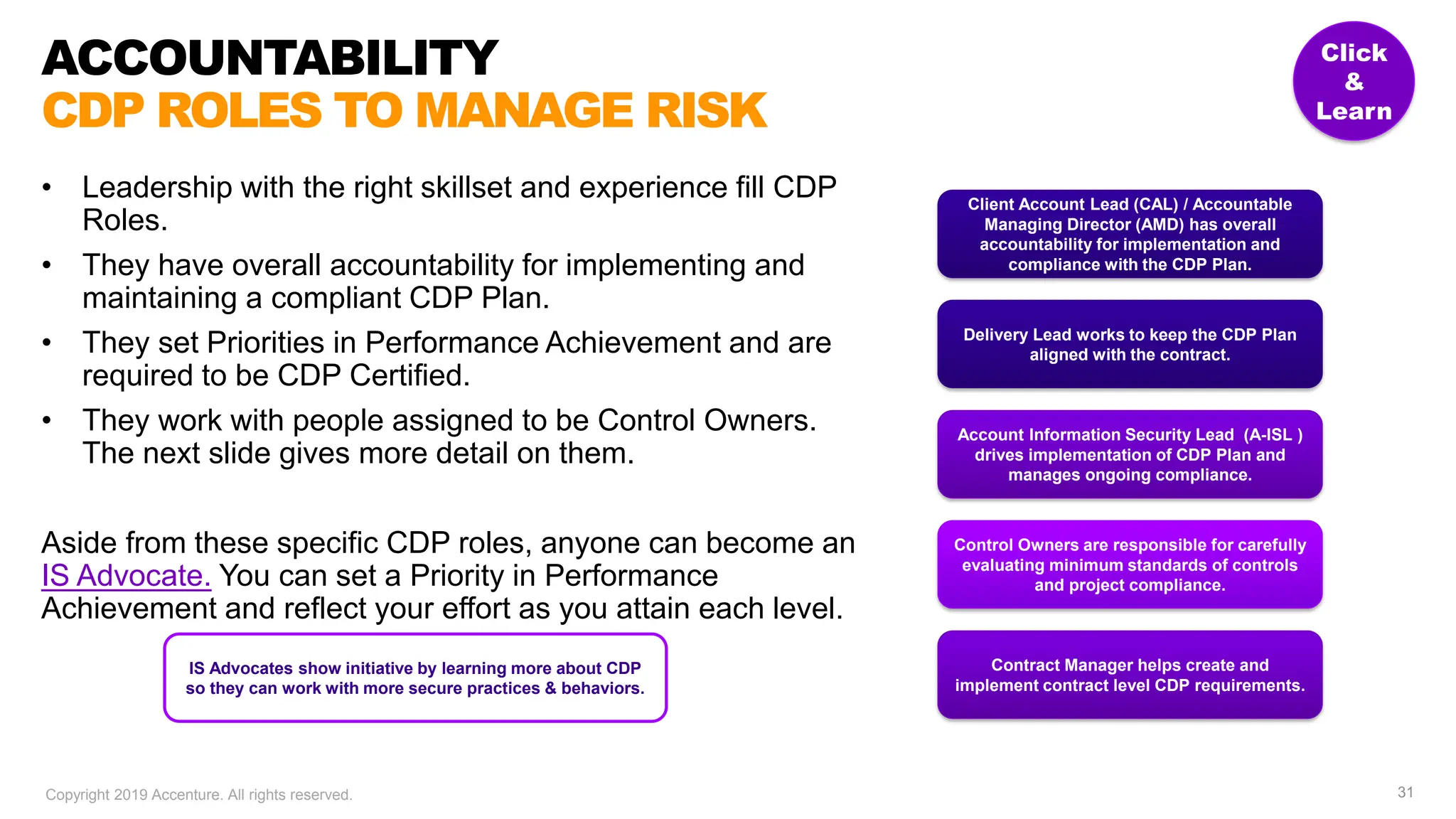 ACCOUNTABILITY
CDP ROLES TO MANAGE RISK

Click & Learn

• Leadership with the right skillset and experience fill CDP Roles.
• They have overall accountability for implementing and maintaining a compliant CDP Plan.
• They set Priorities in Performance Achievement and are required to be CDP Certified.
• They work with people assigned to be Control Owners. The next slide gives more detail on them.

Aside from these specific CDP roles, anyone can become an IS Advocate. You can set a Priority in Performance Achievement and reflect your effort as you attain each level.

IS Advocates show initiative by learning more about CDP so they can work with more secure practices & behaviors.

Client Account Lead (CAL) / Accountable Managing Director (AMD) has overall accountability for implementation and compliance with the CDP Plan.

Delivery Lead works to keep the CDP Plan aligned with the contract.

Account Information Security Lead (A-ISL ) drives implementation of CDP Plan and manages ongoing compliance.

Control Owners are responsible for carefully evaluating minimum standards of controls and project compliance.

Contract Manager helps create and implement contract level CDP requirements.

Copyright 2019 Accenture. All rights reserved.

31